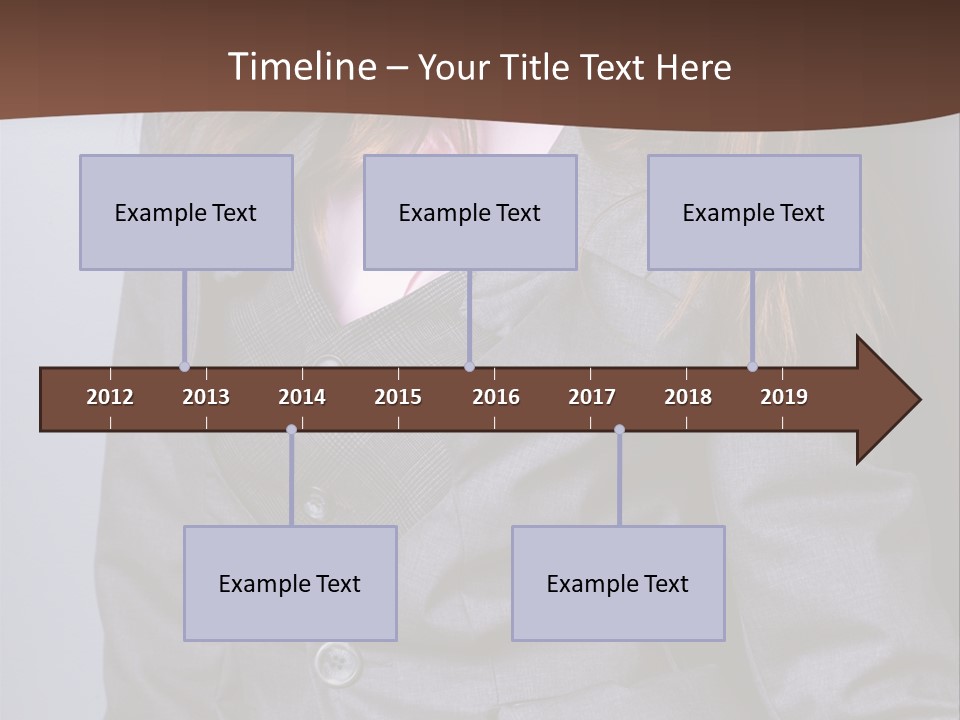 Timeline – Your Title Text Here

Example Text

Example Text

Example Text

2012 2013 2014 2015 2016 2017 2018 2019

Example Text

Example Text